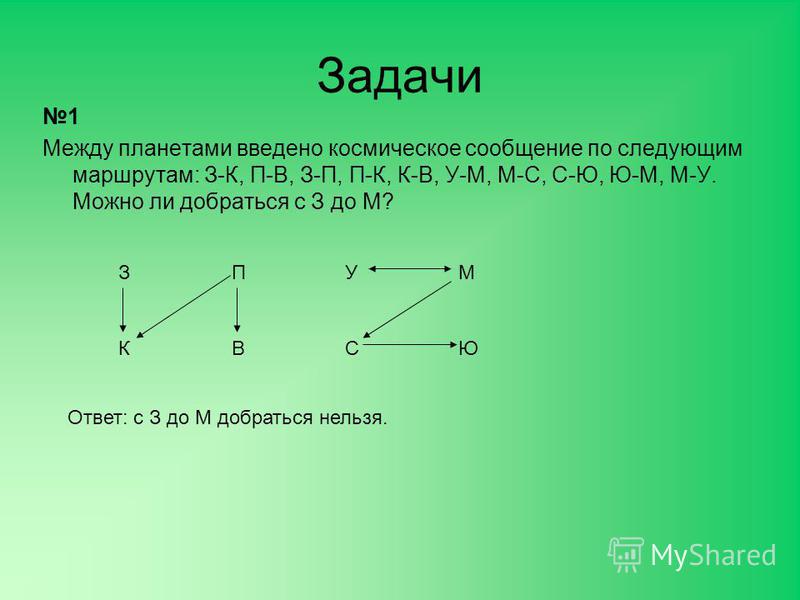 Задачи

№1

Между планетами введено космическое сообщение по следующим маршрутам: З-К, П-В, З-П, П-К, К-В, У-М, М-С, С-Ю, Ю-М, М-У. Можно ли добраться с З до М?

З П У М

К В С Ю

Ответ: с З до М добраться нельзя.

MyShared